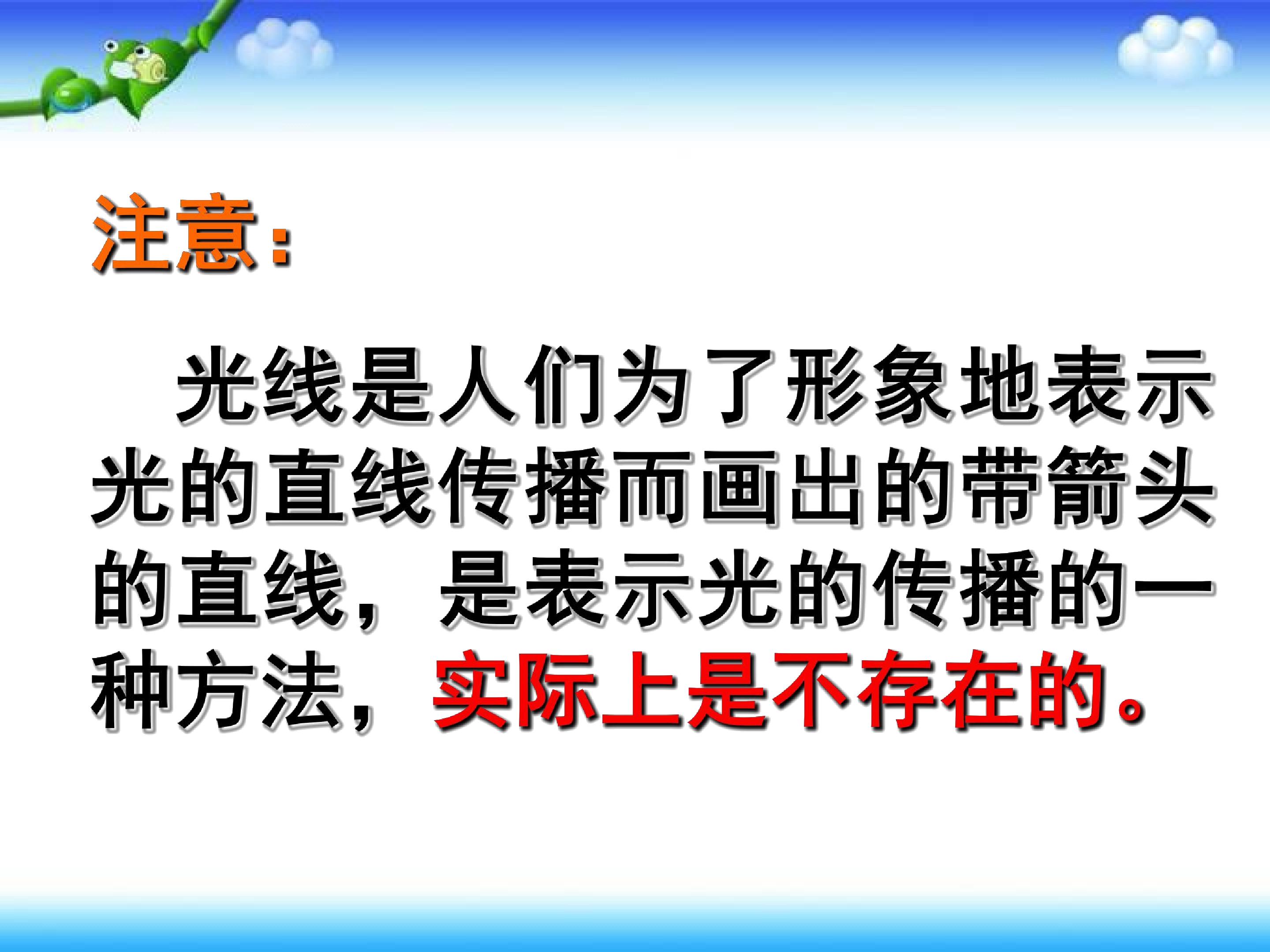 注意：

光线是人们为了形象地表示光的直线传播而画出的带箭头的直线，是表示光的传播的一种方法，实际上是不存在的。